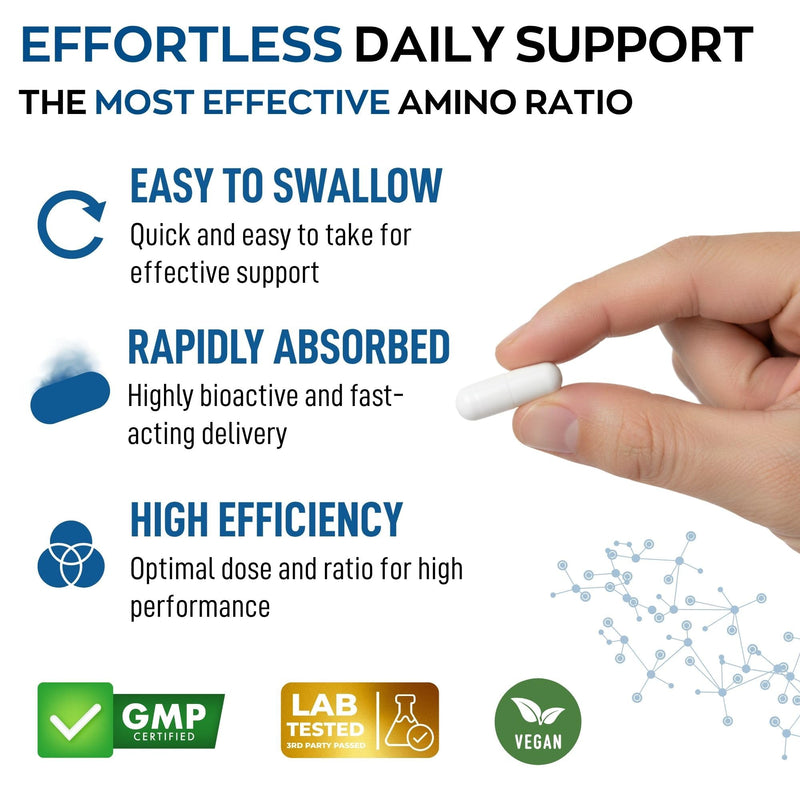 EFFORTLESS DAILY SUPPORT

THE MOST EFFECTIVE AMINO RATIO

EASY TO SWALLOW

Quick and easy to take for effective support

RAPIDLY ABSORBED

Highly bioactive and fast-acting delivery

HIGH EFFICIENCY

Optimal dose and ratio for high performance

GMP CERTIFIED

LAB TESTED 3RD PARTY PASSED

VEGAN